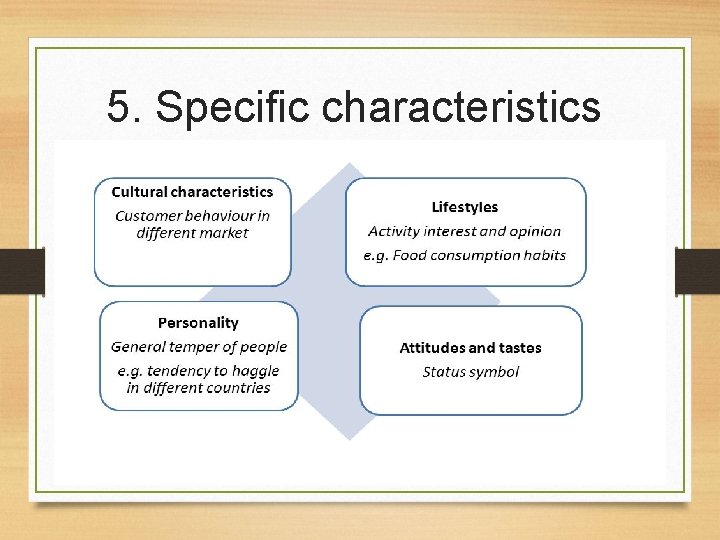 5. Specific characteristics

Cultural characteristics
Customer behaviour in different market

Lifestyles
Activity interest and opinion
e.g. Food consumption habits

Personality
General temper of people
e.g. tendency to haggle in different countries

Attitudes and tastes
Status symbol